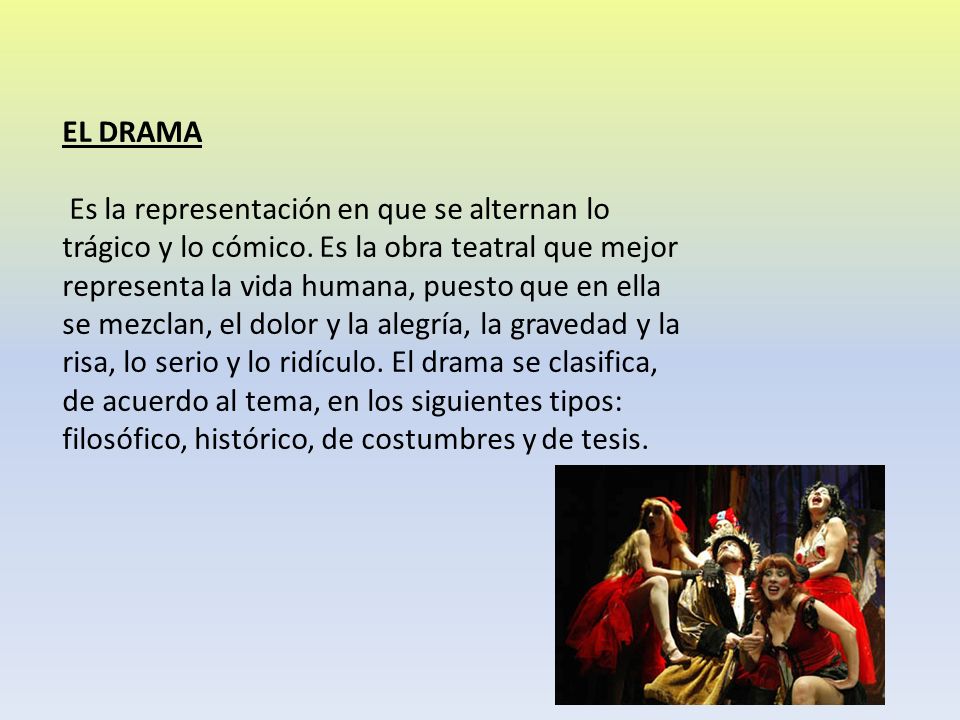 EL DRAMA

Es la representación en que se alternan lo trágico y lo cómico. Es la obra teatral que mejor representa la vida humana, puesto que en ella se mezclan, el dolor y la alegría, la gravedad y la risa, lo serio y lo ridículo. El drama se clasifica, de acuerdo al tema, en los siguientes tipos: filosófico, histórico, de costumbres y de tesis.